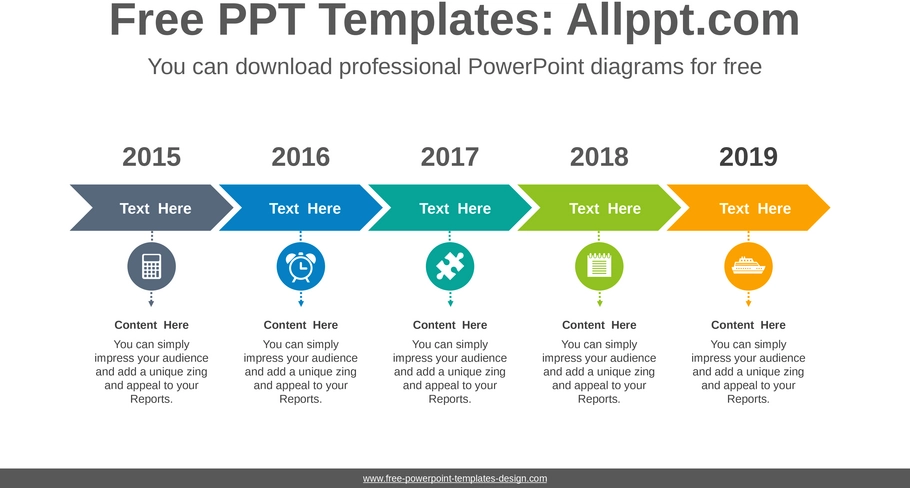 Free PPT Templates: Allppt.com

You can download professional PowerPoint diagrams for free

2015

Text Here

Content Here

You can simply impress your audience and add a unique zing and appeal to your Reports.

2016

Text Here

Content Here

You can simply impress your audience and add a unique zing and appeal to your Reports.

2017

Text Here

Content Here

You can simply impress your audience and add a unique zing and appeal to your Reports.

2018

Text Here

Content Here

You can simply impress your audience and add a unique zing and appeal to your Reports.

2019

Text Here

Content Here

You can simply impress your audience and add a unique zing and appeal to your Reports.

www.free-powerpoint-templates-design.com